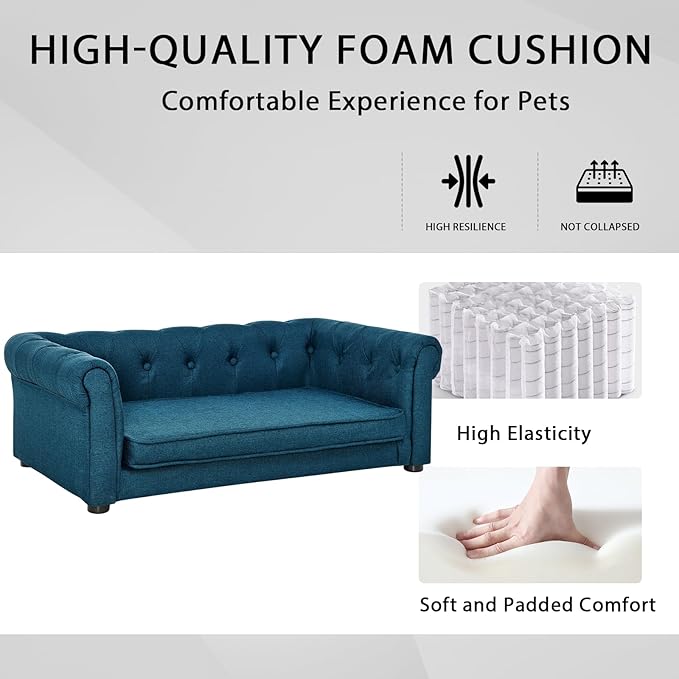 HIGH-QUALITY FOAM CUSHION

Comfortable Experience for Pets

HIGH RESILIENCE

NOT COLLAPSED

High Elasticity

Soft and Padded Comfort